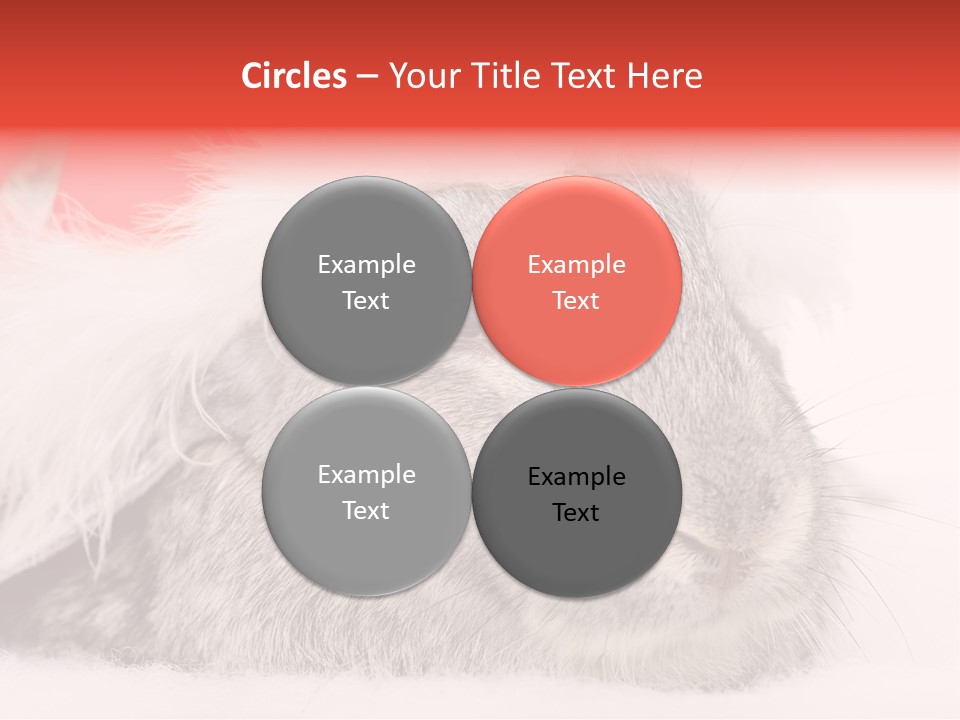 Circles – Your Title Text Here

Example Text

Example Text

Example Text

Example Text